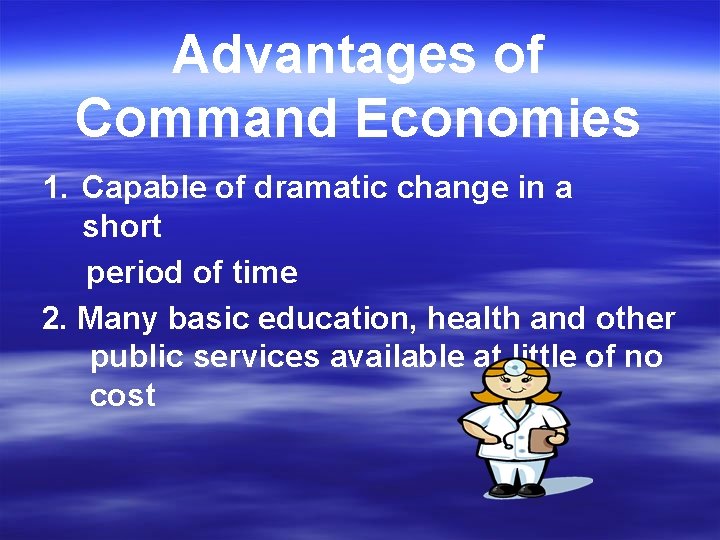 Advantages of Command Economies

1. Capable of dramatic change in a short period of time

2. Many basic education, health and other public services available at little of no cost